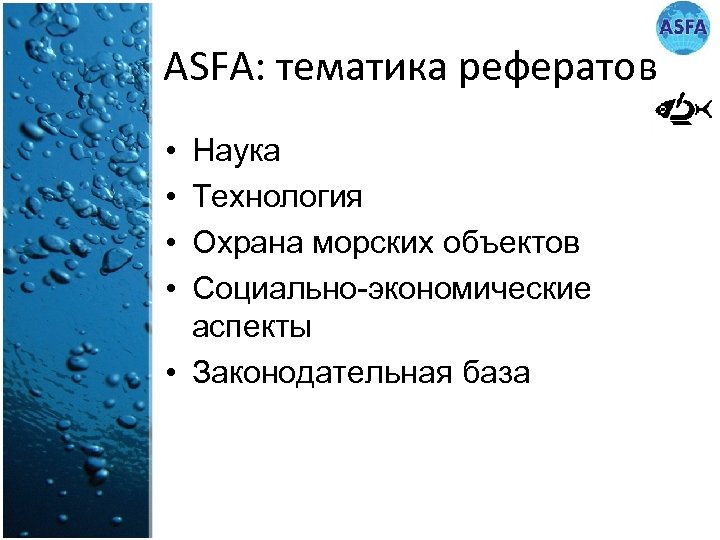 ASFA

ASFA: тематика рефератов

• Наука
• Технология
• Охрана морских объектов
• Социально-экономические аспекты
• Законодательная база